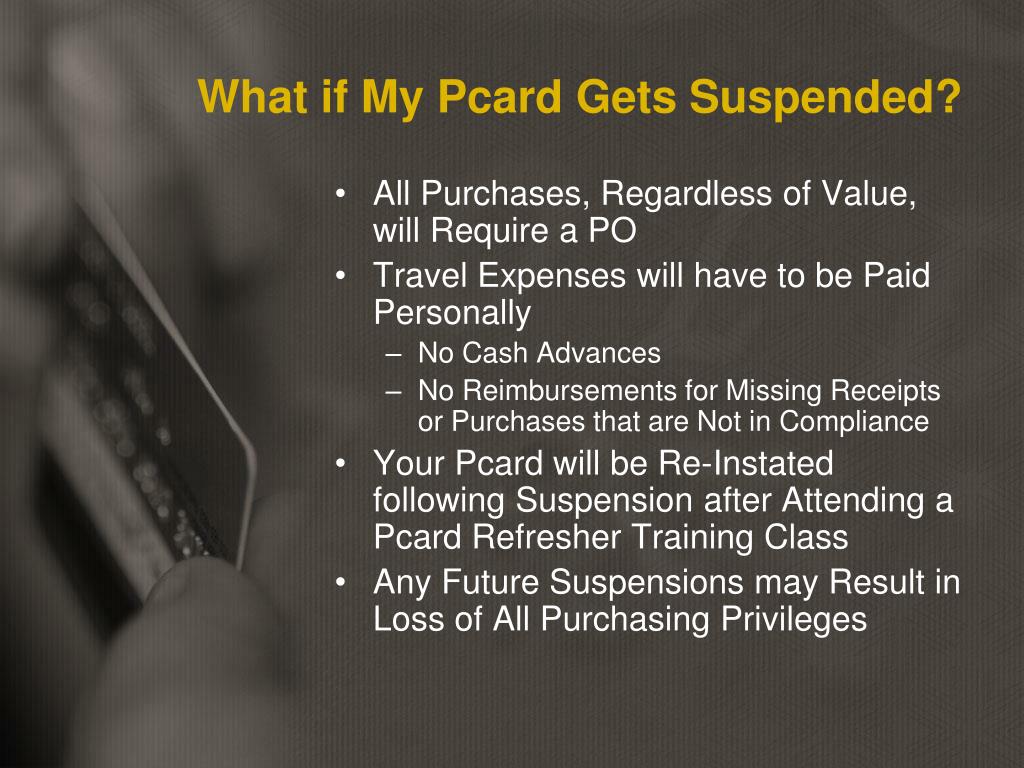 What if My Pcard Gets Suspended?

• All Purchases, Regardless of Value, will Require a PO
• Travel Expenses will have to be Paid Personally
– No Cash Advances
– No Reimbursements for Missing Receipts or Purchases that are Not in Compliance
• Your Pcard will be Re-Instated following Suspension after Attending a Pcard Refresher Training Class
• Any Future Suspensions may Result in Loss of All Purchasing Privileges